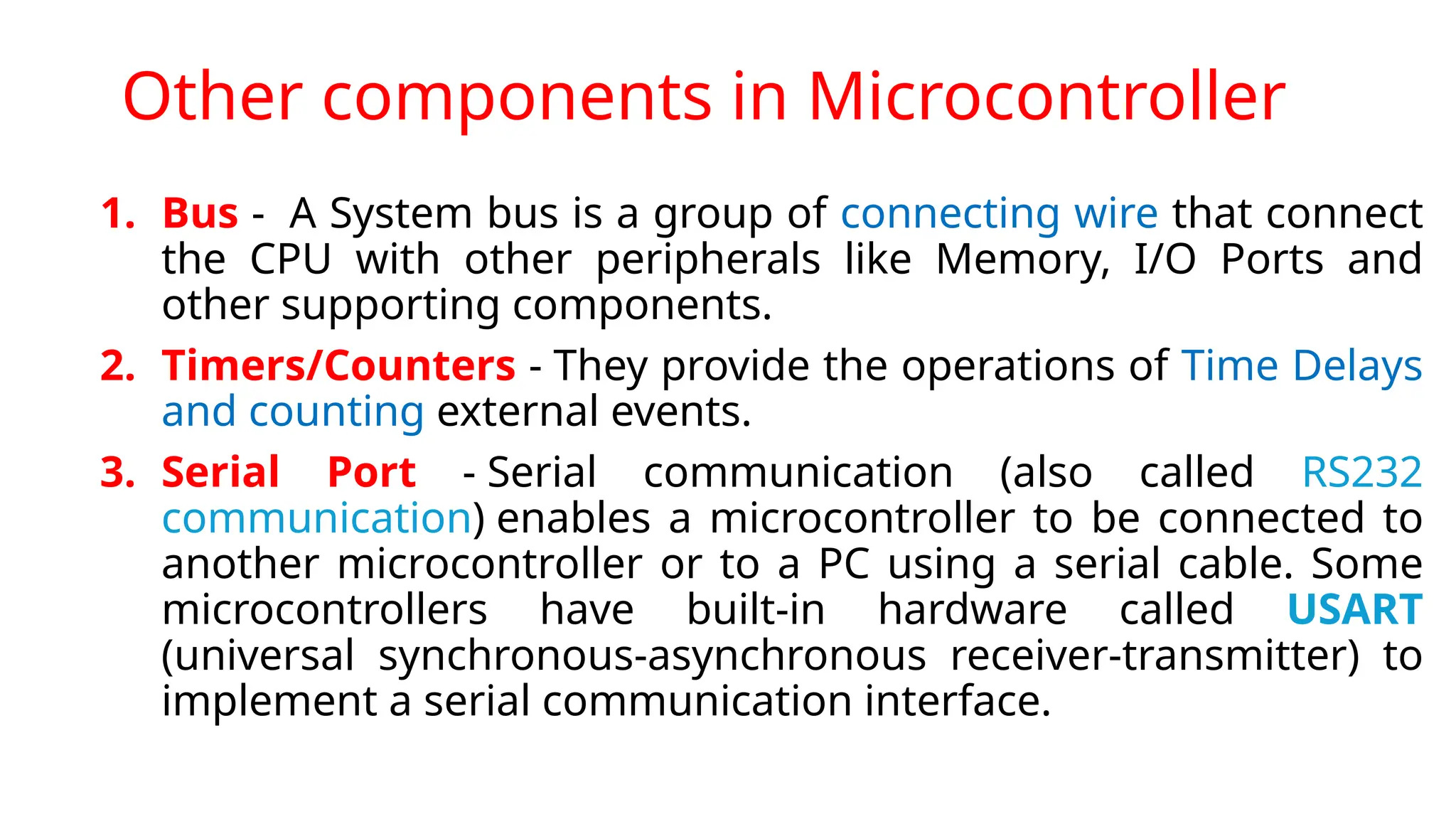 Other components in Microcontroller

1. Bus - A System bus is a group of connecting wire that connect the CPU with other peripherals like Memory, I/O Ports and other supporting components.

2. Timers/Counters - They provide the operations of Time Delays and counting external events.

3. Serial Port - Serial communication (also called RS232 communication) enables a microcontroller to be connected to another microcontroller or to a PC using a serial cable. Some microcontrollers have built-in hardware called USART (universal synchronous-asynchronous receiver-transmitter) to implement a serial communication interface.